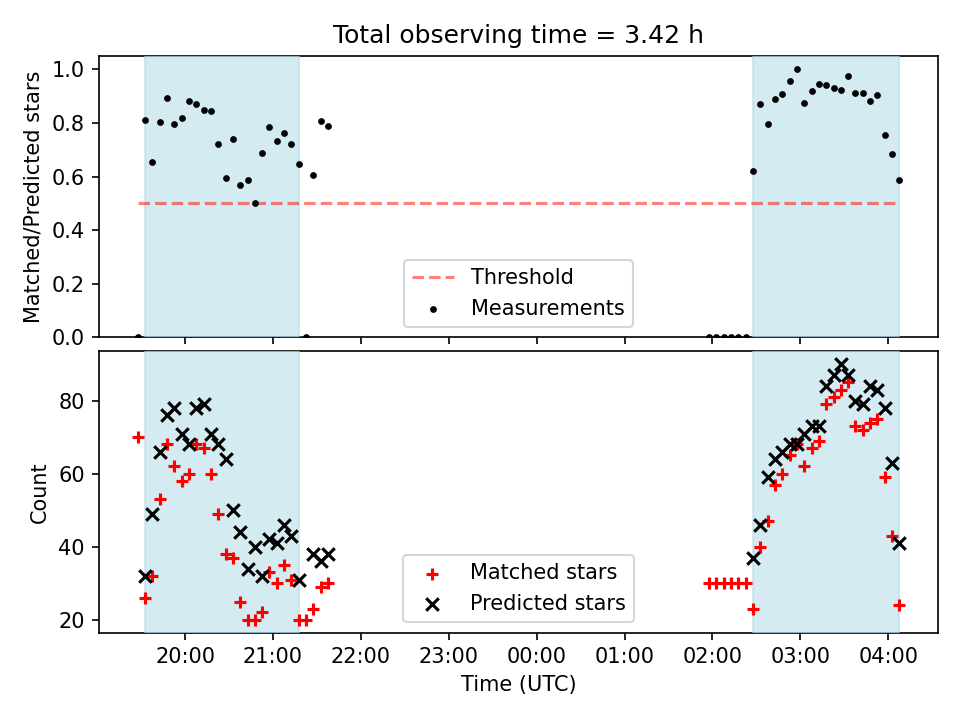 Total observing time = 3.42 h

Matched/Predicted stars

1.0
0.8
0.6
0.4
0.2
0.0

Threshold
Measurements

Count

80
60
40
20

Matched stars
Predicted stars

20:00 21:00 22:00 23:00 00:00 01:00 02:00 03:00 04:00

Time (UTC)